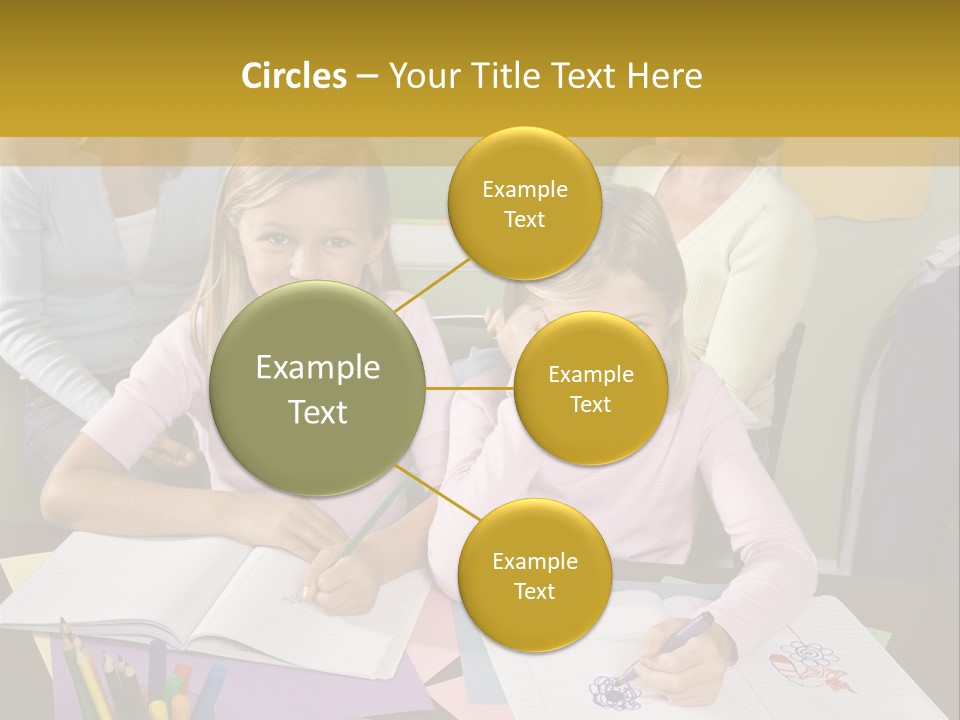 Circles – Your Title Text Here

Example Text

Example Text

Example Text

Example Text